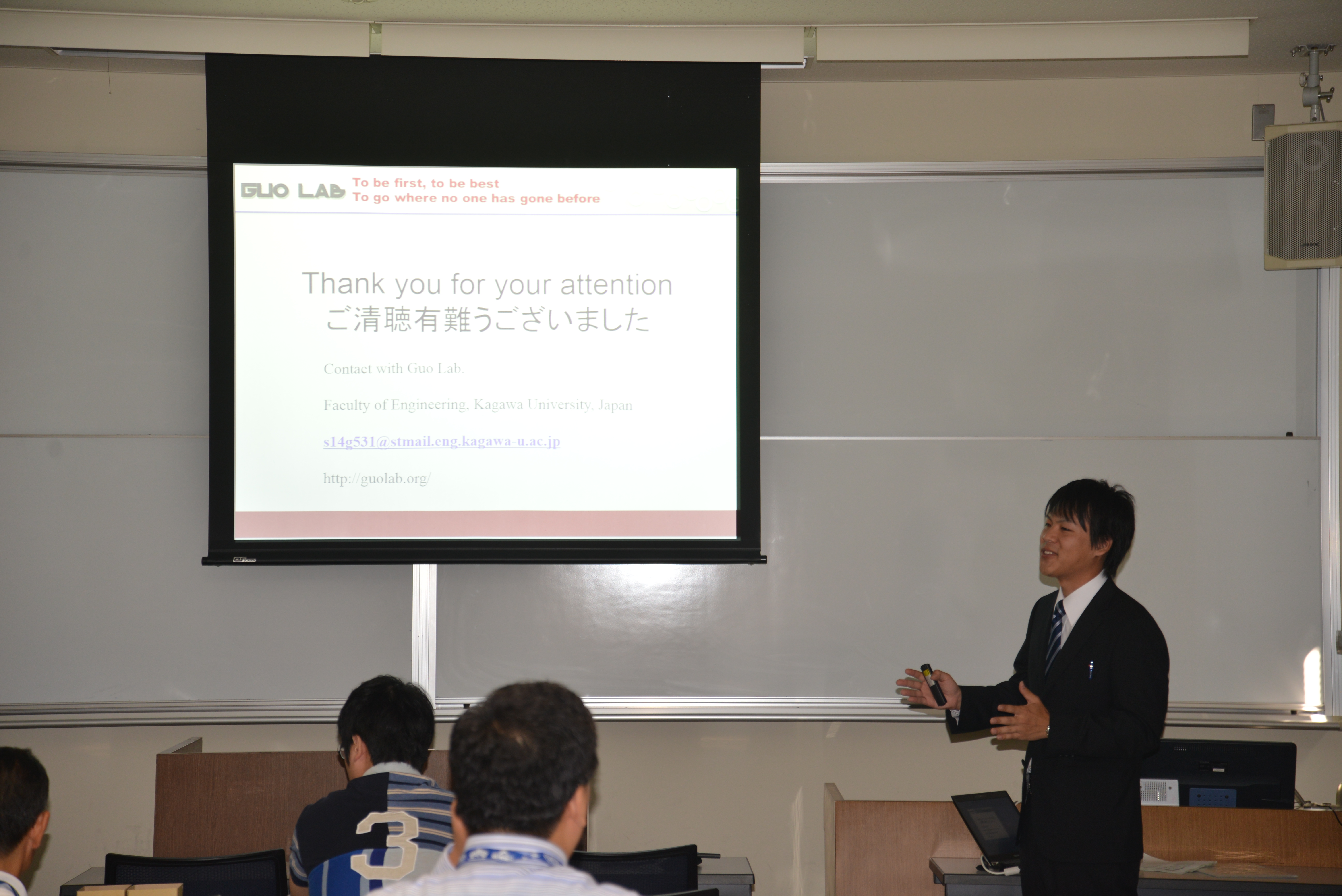 GUO LAB To be first, to be best
To go where no one has gone before

Thank you for your attention
ご清聴有難うございました

Contact with Guo Lab.

Faculty of Engineering, Kagawa University, Japan

s14g531@stmail.eng.kagawa-u.ac.jp

http://guolab.org/

3